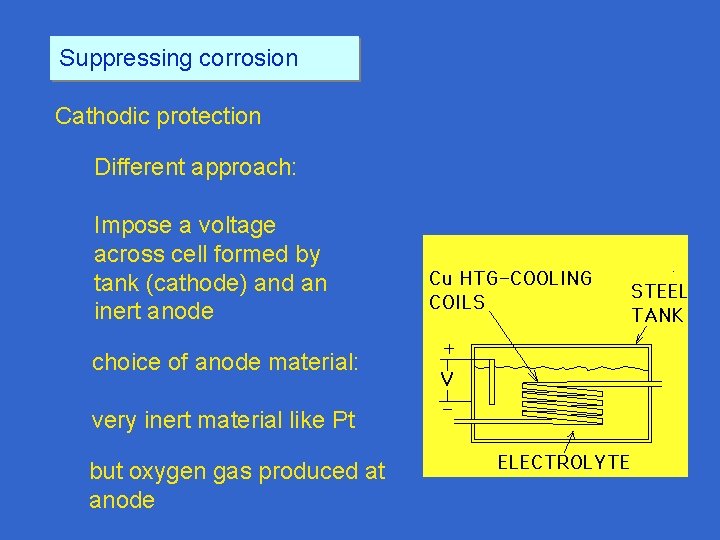 Suppressing corrosion

Cathodic protection

Different approach:

Impose a voltage across cell formed by tank (cathode) and an inert anode

choice of anode material:

very inert material like Pt

but oxygen gas produced at anode

Cu HTG-COOLING COILS

STEEL TANK

+

V

−

ELECTROLYTE